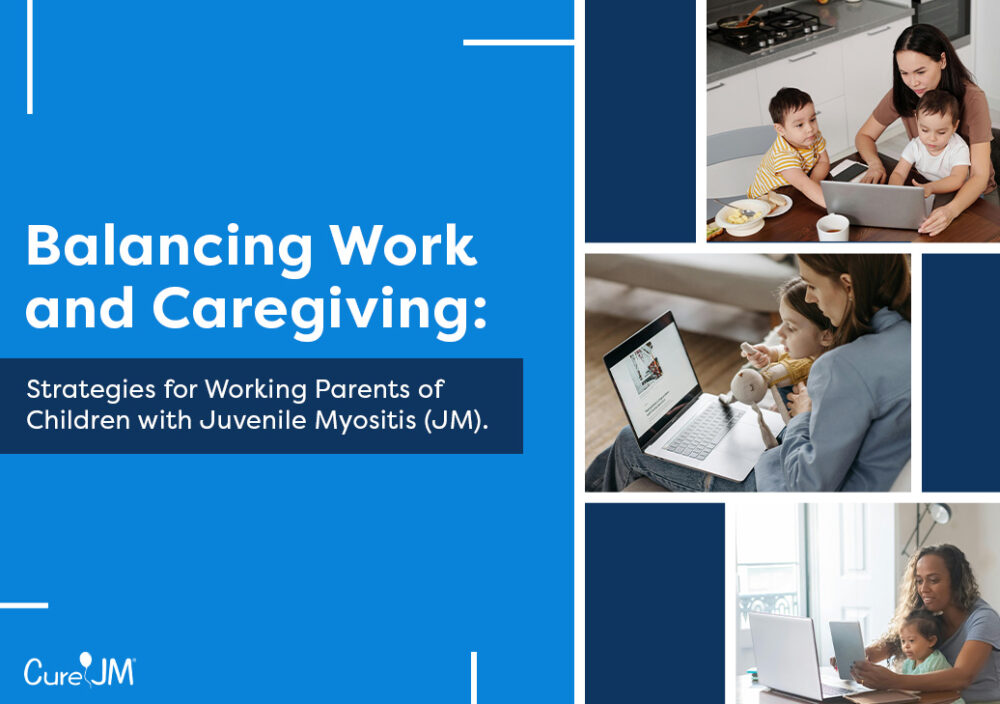 Balancing Work and Caregiving:

Strategies for Working Parents of Children with Juvenile Myositis (JM).

CureJM